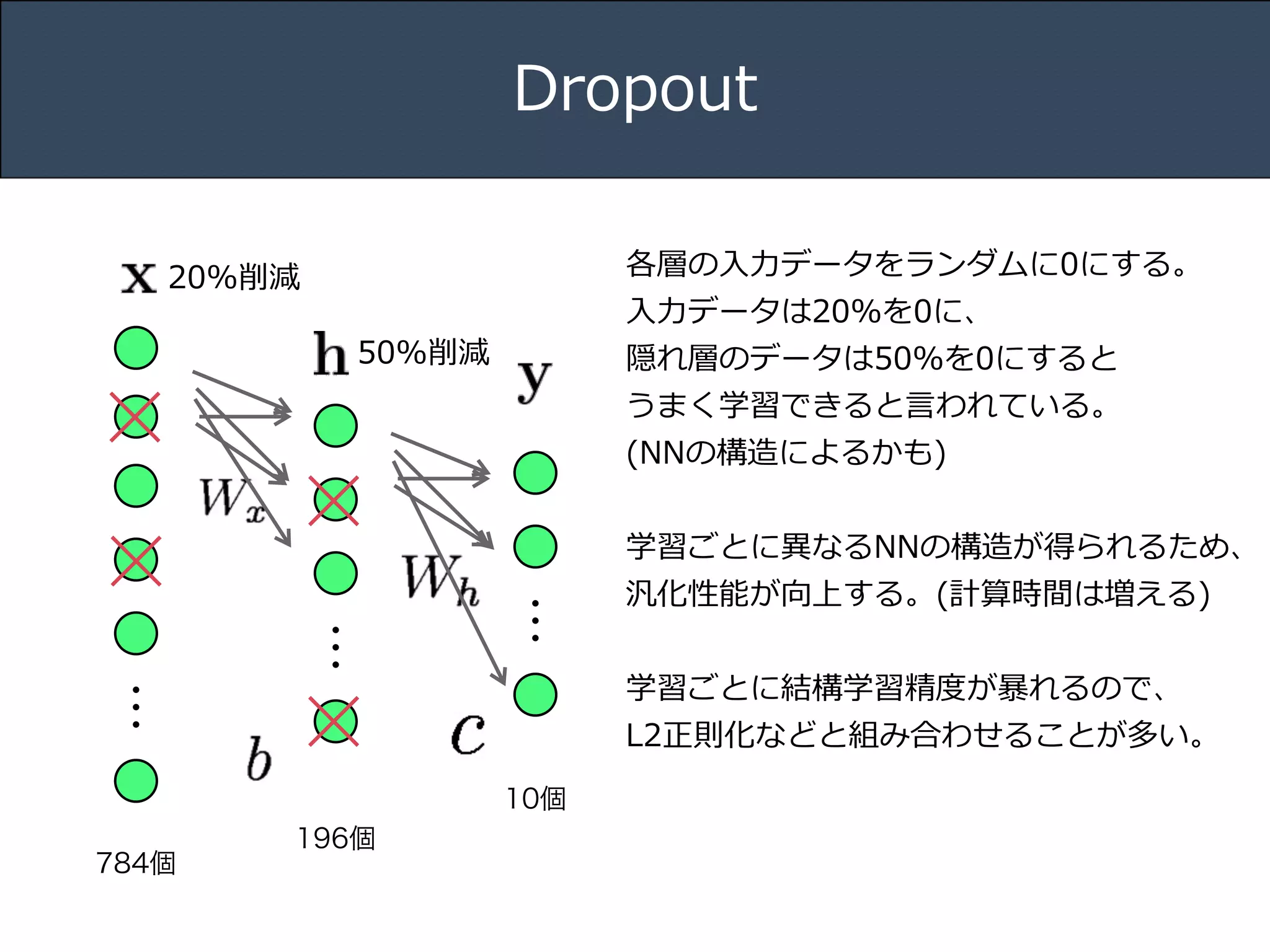 Dropout

$\mathbf{x}$ 20%削減

$\mathbf{h}$ 50%削減

$\mathbf{y}$

$W_x$

$W_h$

$b$

$c$

784個

196個

10個

各層の入力データをランダムに0にする。
入力データは20%を0に、
隠れ層のデータは50%を0にすると
うまく学習できると言われている。
(NNの構造によるかも)

学習ごとに異なるNNの構造が得られるため、
汎化性能が向上する。(計算時間は増える)

学習ごとに結構学習精度が暴れるので、
L2正則化などと組み合わせることが多い。